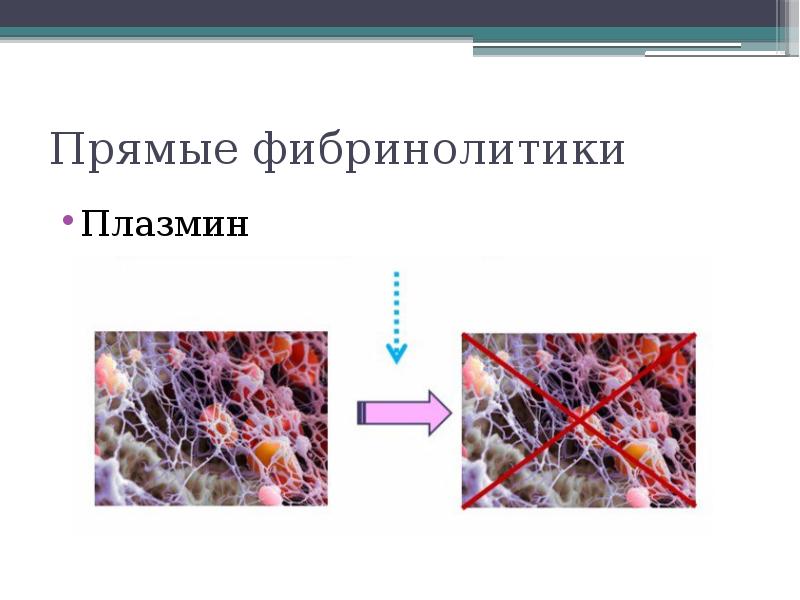 Прямые фибринолитики

• Плазмин